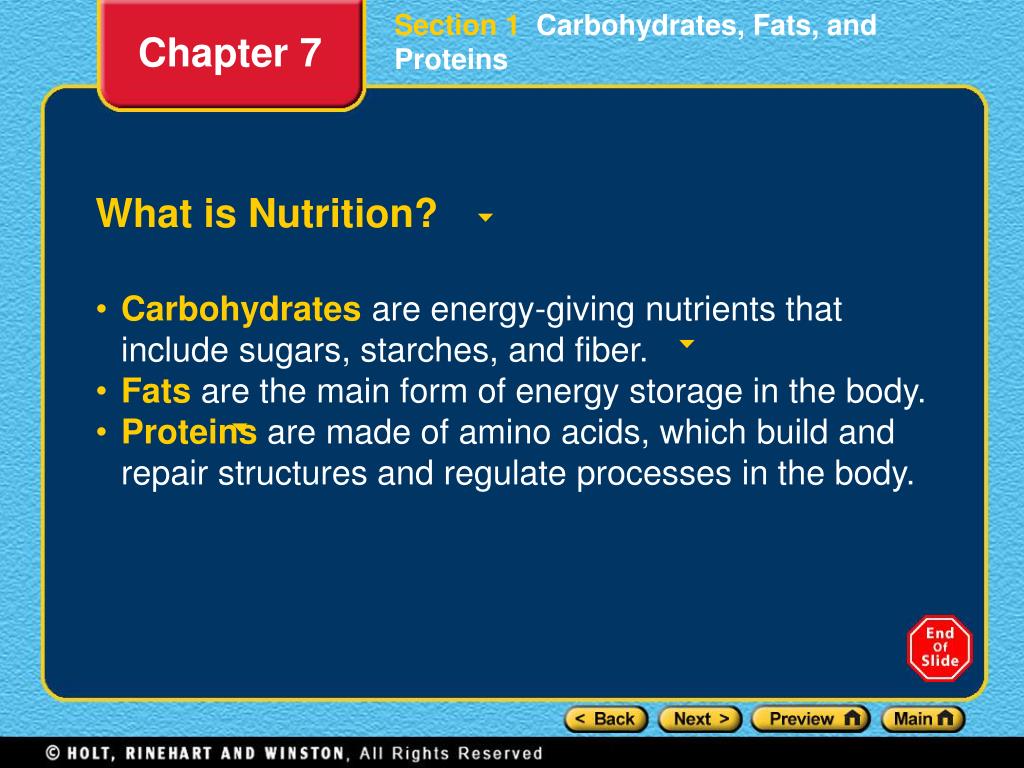 Chapter 7

Section 1 Carbohydrates, Fats, and Proteins

What is Nutrition?

• Carbohydrates are energy-giving nutrients that include sugars, starches, and fiber.
• Fats are the main form of energy storage in the body.
• Proteins are made of amino acids, which build and repair structures and regulate processes in the body.

End Of Slide

< Back Next > Preview Main

© HOLT, RINEHART AND WINSTON, All Rights Reserved